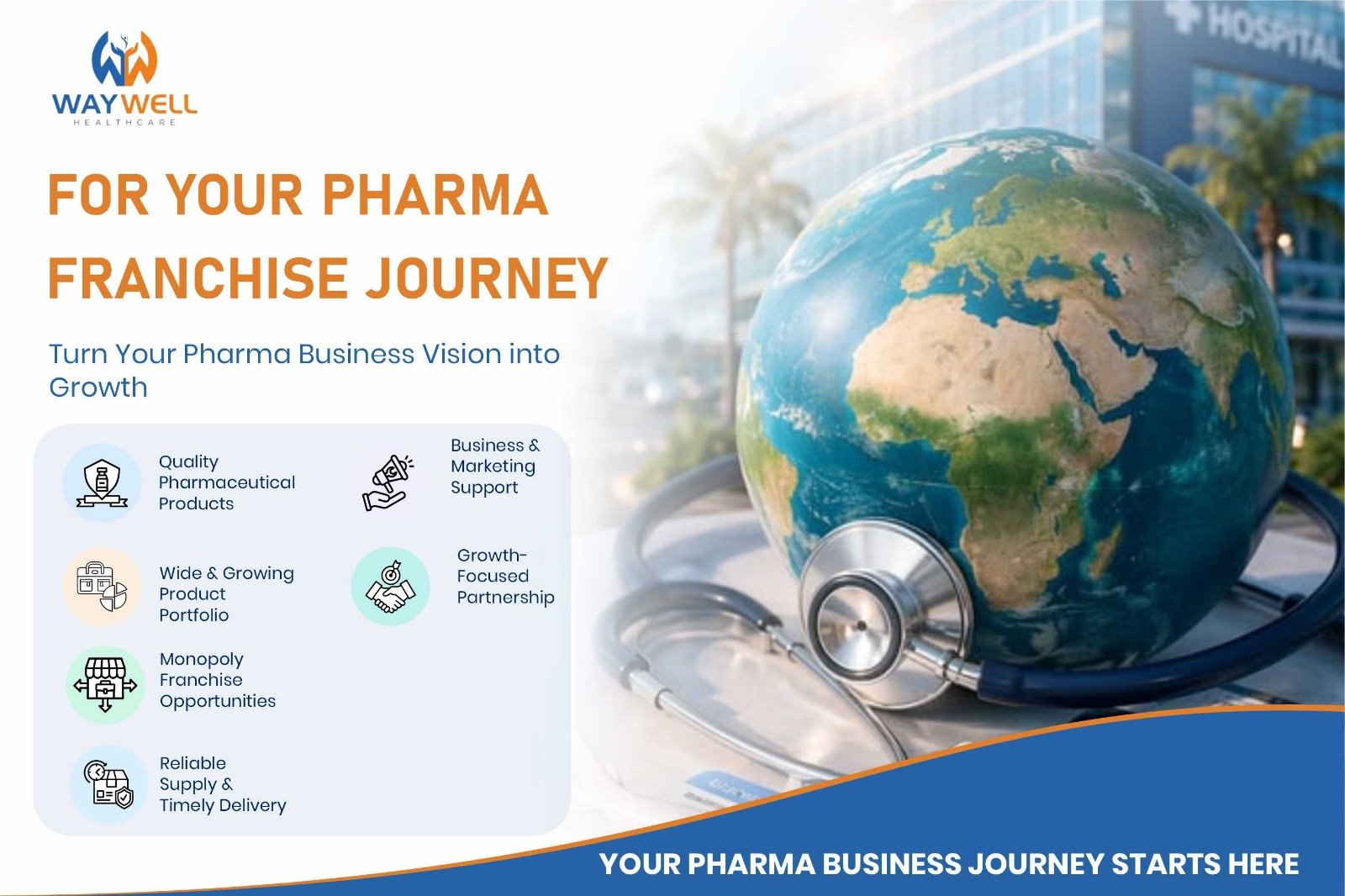 WAYWELL
HEALTHCARE

HOSPITAL

FOR YOUR PHARMA FRANCHISE JOURNEY

Turn Your Pharma Business Vision into Growth

Quality Pharmaceutical Products

Wide & Growing Product Portfolio

Monopoly Franchise Opportunities

Reliable Supply & Timely Delivery

Business & Marketing Support

Growth-Focused Partnership

YOUR PHARMA BUSINESS JOURNEY STARTS HERE